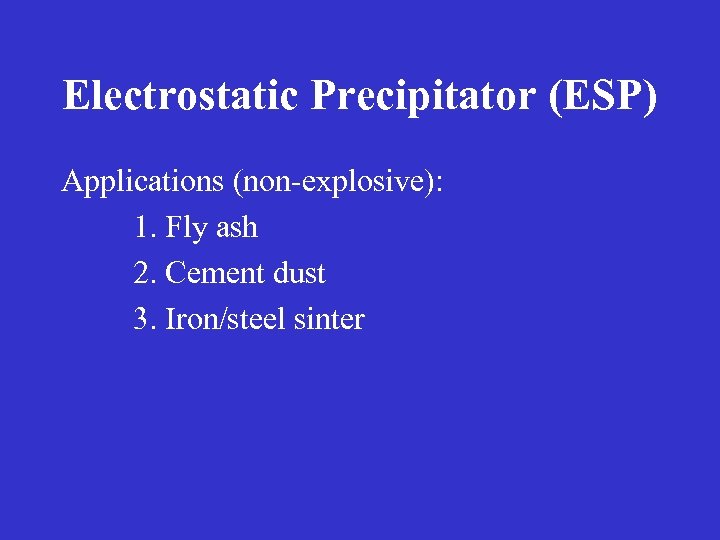 Electrostatic Precipitator (ESP)

Applications (non-explosive):

1. Fly ash
2. Cement dust
3. Iron/steel sinter